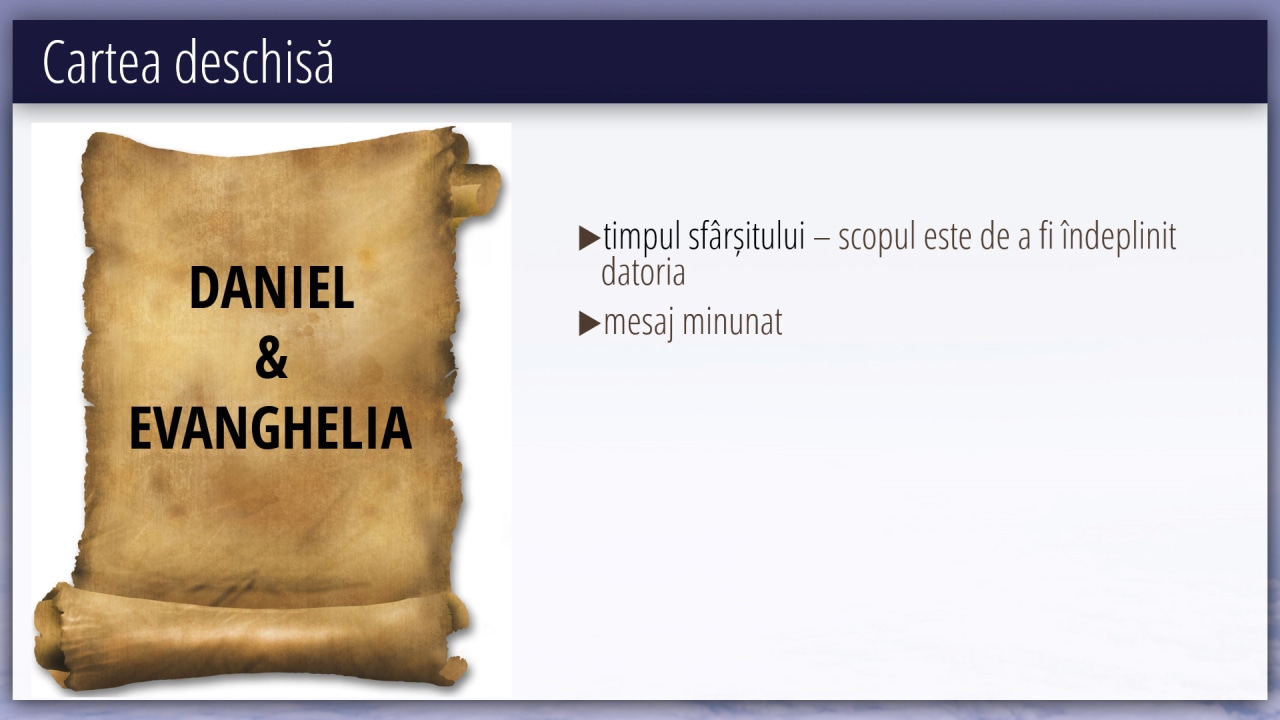 Cartea deschisă

DANIEL
&
EVANGHELIA

▶timpul sfârșitului – scopul este de a fi îndeplinit datoria

▶mesaj minunat